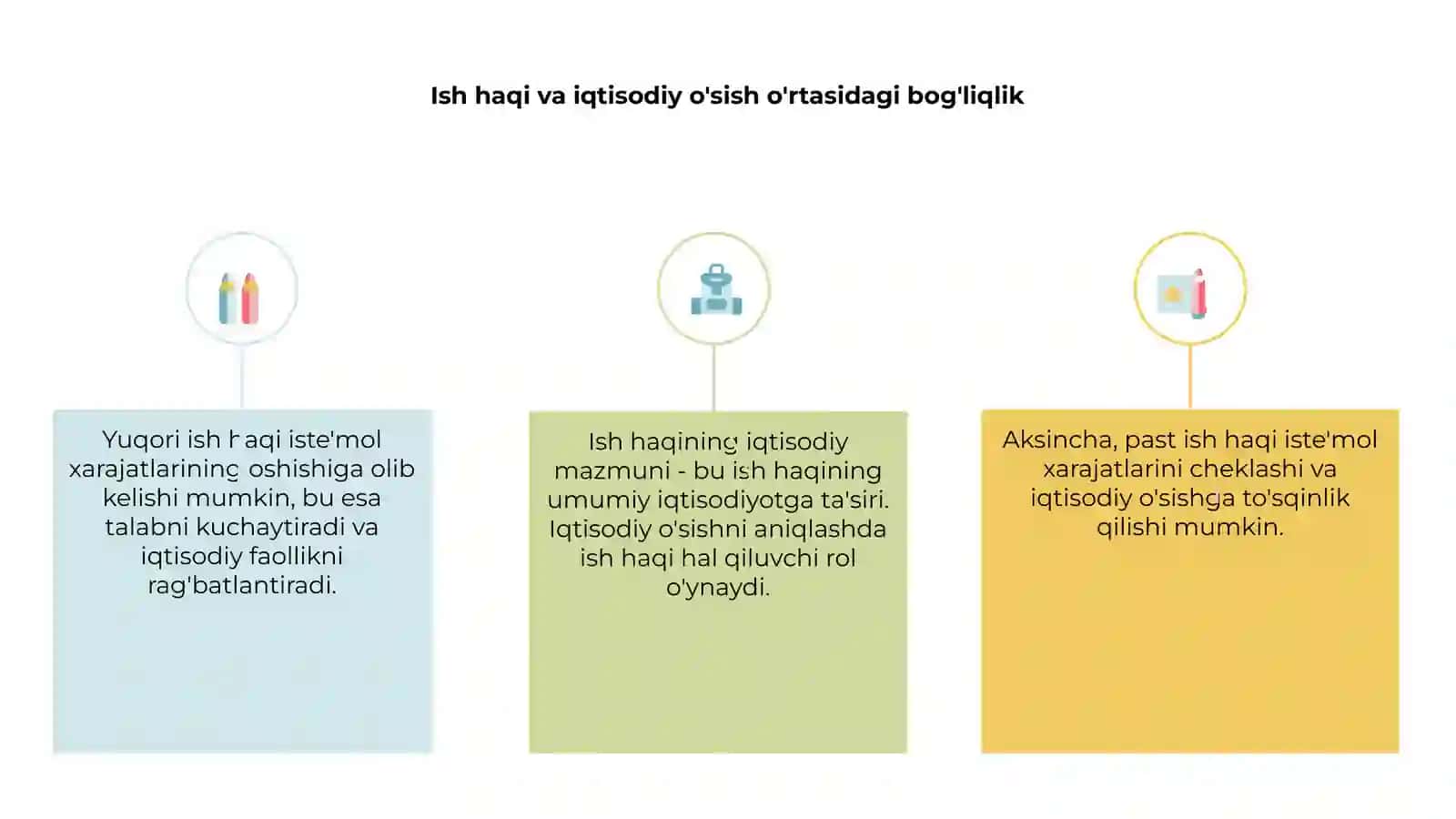 Ish haqi va iqtisodiy o'sish o'rtasidagi bog'liqlik

Yuqori ish haqi iste'mol xarajatlarining oshishiga olib kelishi mumkin, bu esa talabni kuchaytiradi va iqtisodiy faollikni rag'batlantiradi.

Ish haqining iqtisodiy mazmuni - bu ish haqining umumiy iqtisodiyotga ta'siri. Iqtisodiy o'sishni aniqlashda ish haqi hal qiluvchi rol o'ynaydi.

Aksincha, past ish haqi iste'mol xarajatlarini cheklashi va iqtisodiy o'sishga to'sqinlik qilishi mumkin.